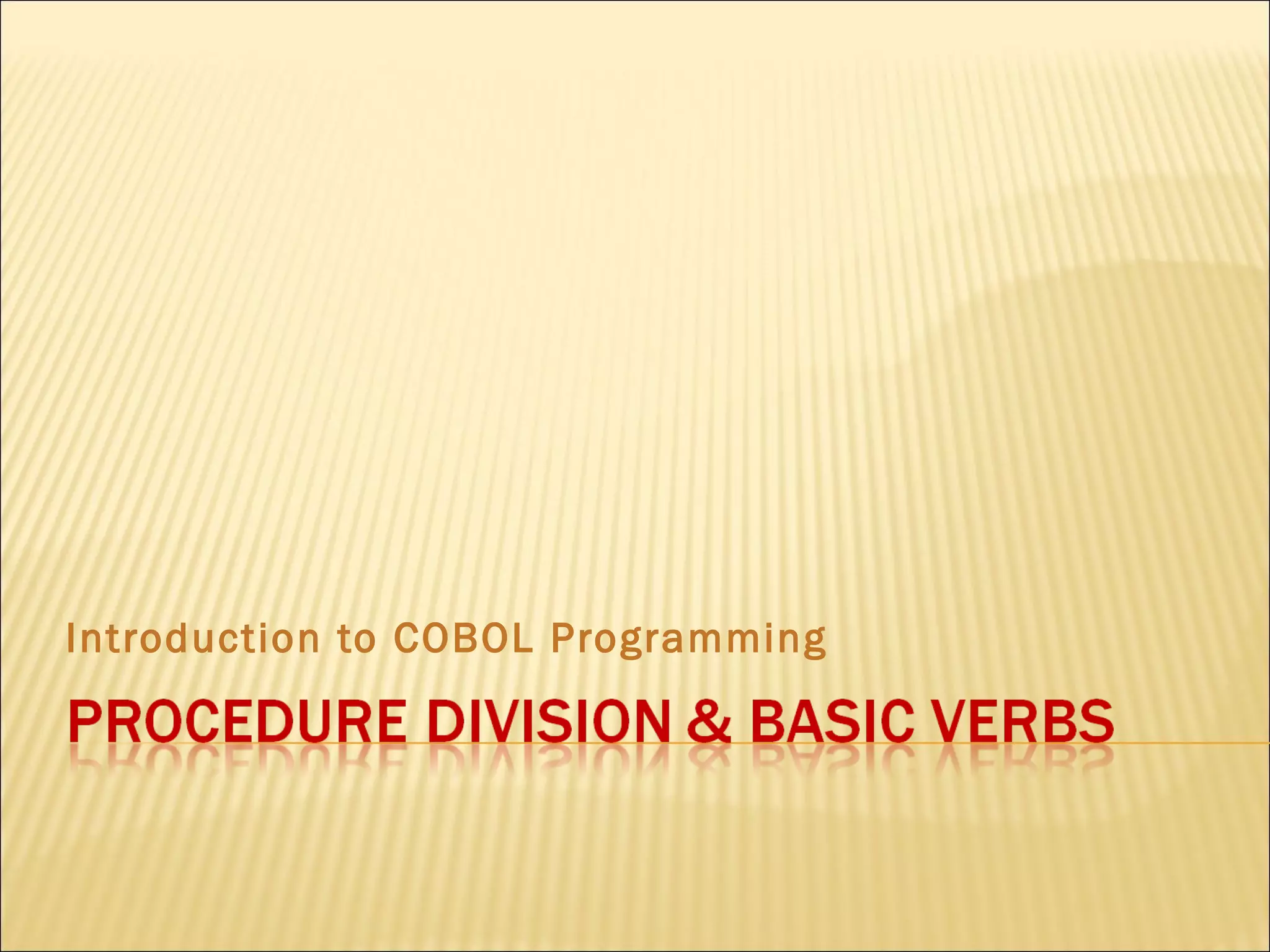 Introduction to COBOL Programming

PROCEDURE DIVISION & BASIC VERBS